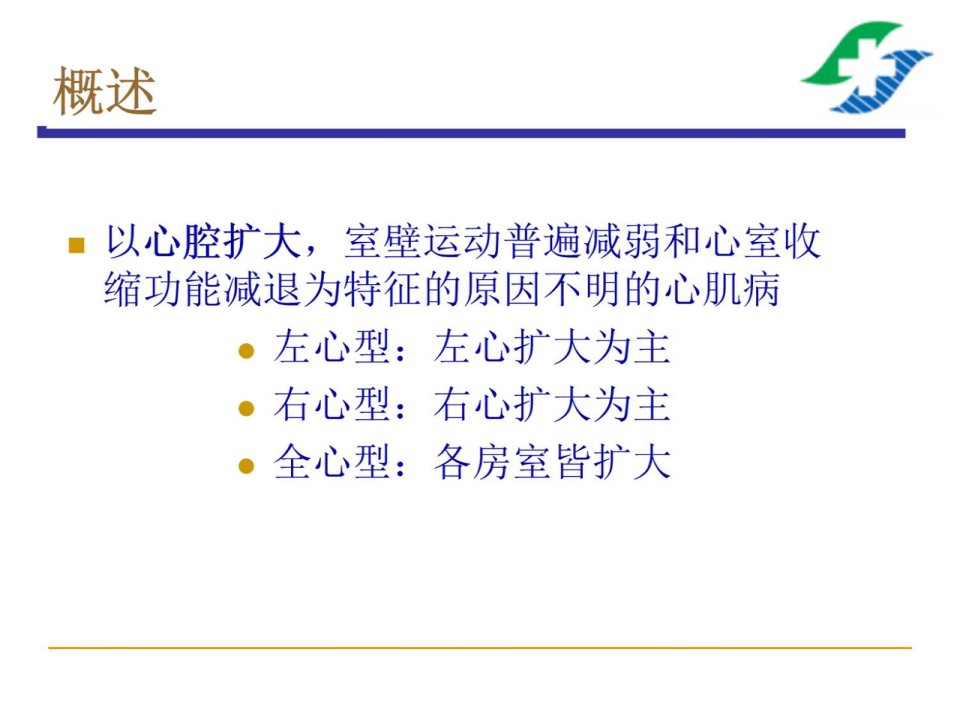 概述

以心腔扩大，室壁运动普遍减弱和心室收缩功能减退为特征的原因不明的心肌病

左心型：左心扩大为主

右心型：右心扩大为主

全心型：各房室皆扩大